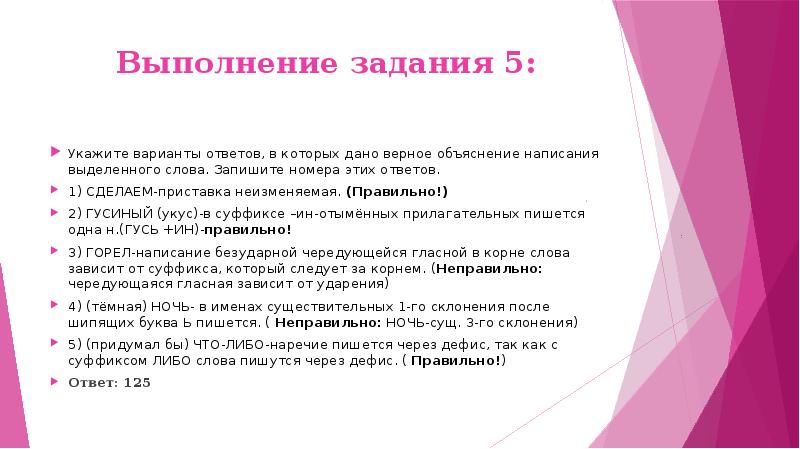 Выполнение задания 5:

Укажите варианты ответов, в которых дано верное объяснение написания выделенного слова. Запишите номера этих ответов.

1) СДЕЛАЕМ-приставка неизменяемая. (Правильно!)

2) ГУСИНЫЙ (укус)-в суффиксе –ин-отымённых прилагательных пишется одна н.(ГУСЬ +ИН)-правильно!

3) ГОРЕЛ-написание безударной чередующейся гласной в корне слова зависит от суффикса, который следует за корнем. (Неправильно: чередующаяся гласная зависит от ударения)

4) (тёмная) НОЧЬ- в именах существительных 1-го склонения после шипящих буква Ь пишется. ( Неправильно: НОЧЬ-сущ. 3-го склонения)

5) (придумал бы) ЧТО-ЛИБО-наречие пишется через дефис, так как с суффиксом ЛИБО слова пишутся через дефис. ( Правильно!)

Ответ: 125